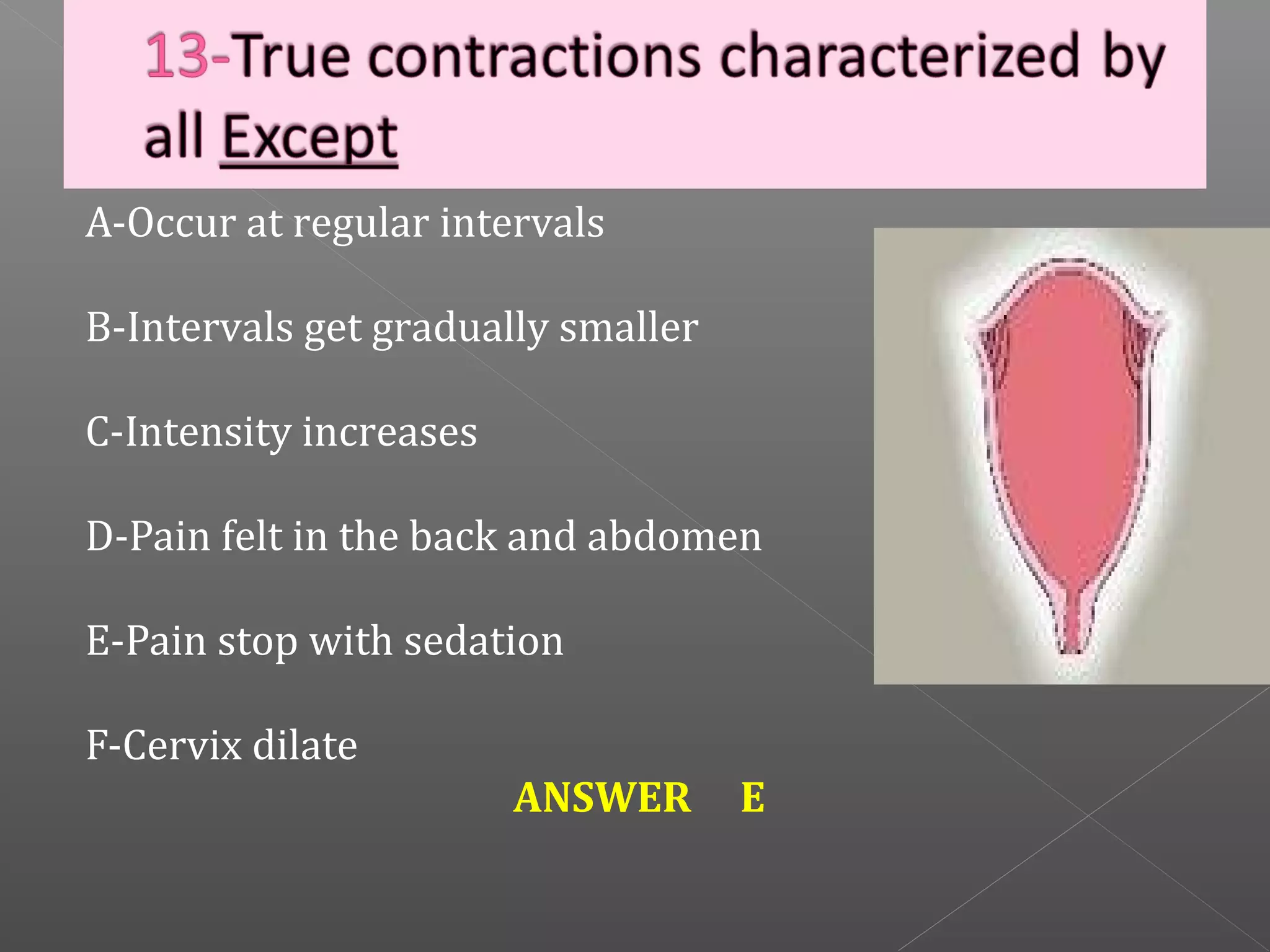 13-True contractions characterized by all Except

A-Occur at regular intervals

B-Intervals get gradually smaller

C-Intensity increases

D-Pain felt in the back and abdomen

E-Pain stop with sedation

F-Cervix dilate

ANSWER E